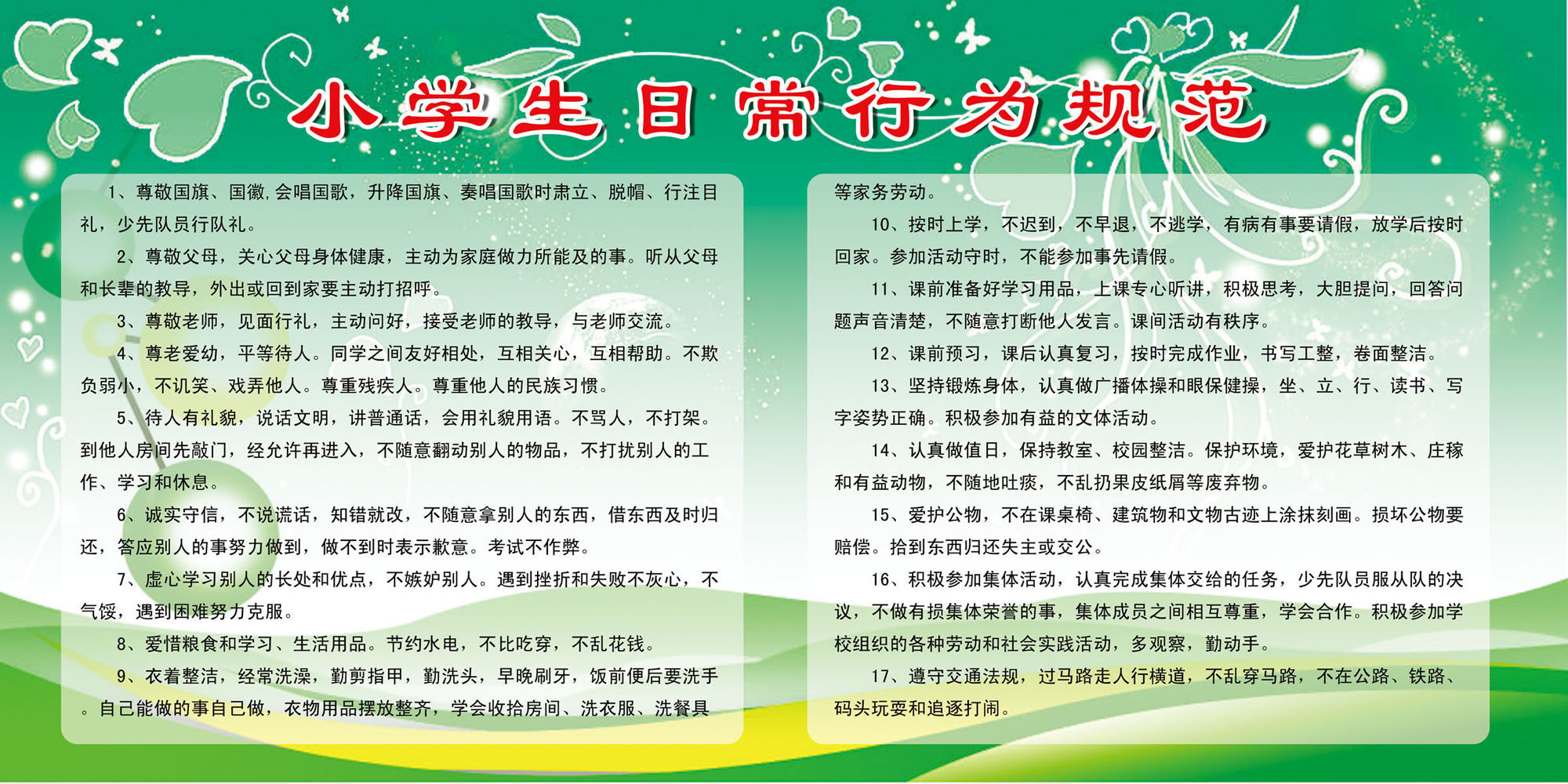 小学生日常行为规范

1、尊敬国旗、国徽,会唱国歌，升降国旗、奏唱国歌时肃立、脱帽、行注目礼，少先队员行队礼。

2、尊敬父母，关心父母身体健康，主动为家庭做力所能及的事。听从父母和长辈的教导，外出或回到家要主动打招呼。

3、尊敬老师，见面行礼，主动问好，接受老师的教导，与老师交流。

4、尊老爱幼，平等待人。同学之间友好相处，互相关心，互相帮助。不欺负弱小，不讥笑、戏弄他人。尊重残疾人。尊重他人的民族习惯。

5、待人有礼貌，说话文明，讲普通话，会用礼貌用语。不骂人，不打架。到他人房间先敲门，经允许再进入，不随意翻动别人的物品，不打扰别人的工作、学习和休息。

6、诚实守信，不说谎话，知错就改，不随意拿别人的东西，借东西及时归还，答应别人的事努力做到，做不到时表示歉意。考试不作弊。

7、虚心学习别人的长处和优点，不嫉妒别人。遇到挫折和失败不灰心，不气馁，遇到困难努力克服。

8、爱惜粮食和学习、生活用品。节约水电，不比吃穿，不乱花钱。

9、衣着整洁，经常洗澡，勤剪指甲，勤洗头，早晚刷牙，饭前便后要洗手。自己能做的事自己做，衣物用品摆放整齐，学会收拾房间、洗衣服、洗餐具等家务劳动。

10、按时上学，不迟到，不早退，不逃学，有病有事要请假，放学后按时回家。参加活动守时，不能参加事先请假。

11、课前准备好学习用品，上课专心听讲，积极思考，大胆提问，回答问题声音清楚，不随意打断他人发言。课间活动有秩序。

12、课前预习，课后认真复习，按时完成作业，书写工整，卷面整洁。

13、坚持锻炼身体，认真做广播体操和眼保健操，坐、立、行、读书、写字姿势正确。积极参加有益的文体活动。

14、认真做值日，保持教室、校园整洁。保护环境，爱护花草树木、庄稼和有益动物，不随地吐痰，不乱扔果皮纸屑等废弃物。

15、爱护公物，不在课桌椅、建筑物和文物古迹上涂抹刻画。损坏公物要赔偿。拾到东西归还失主或交公。

16、积极参加集体活动，认真完成集体交给的任务，少先队员服从队的决议，不做有损集体荣誉的事，集体成员之间相互尊重，学会合作。积极参加学校组织的各种劳动和社会实践活动，多观察，勤动手。

17、遵守交通法规，过马路走人行横道，不乱穿马路，不在公路、铁路、码头玩耍和追逐打闹。